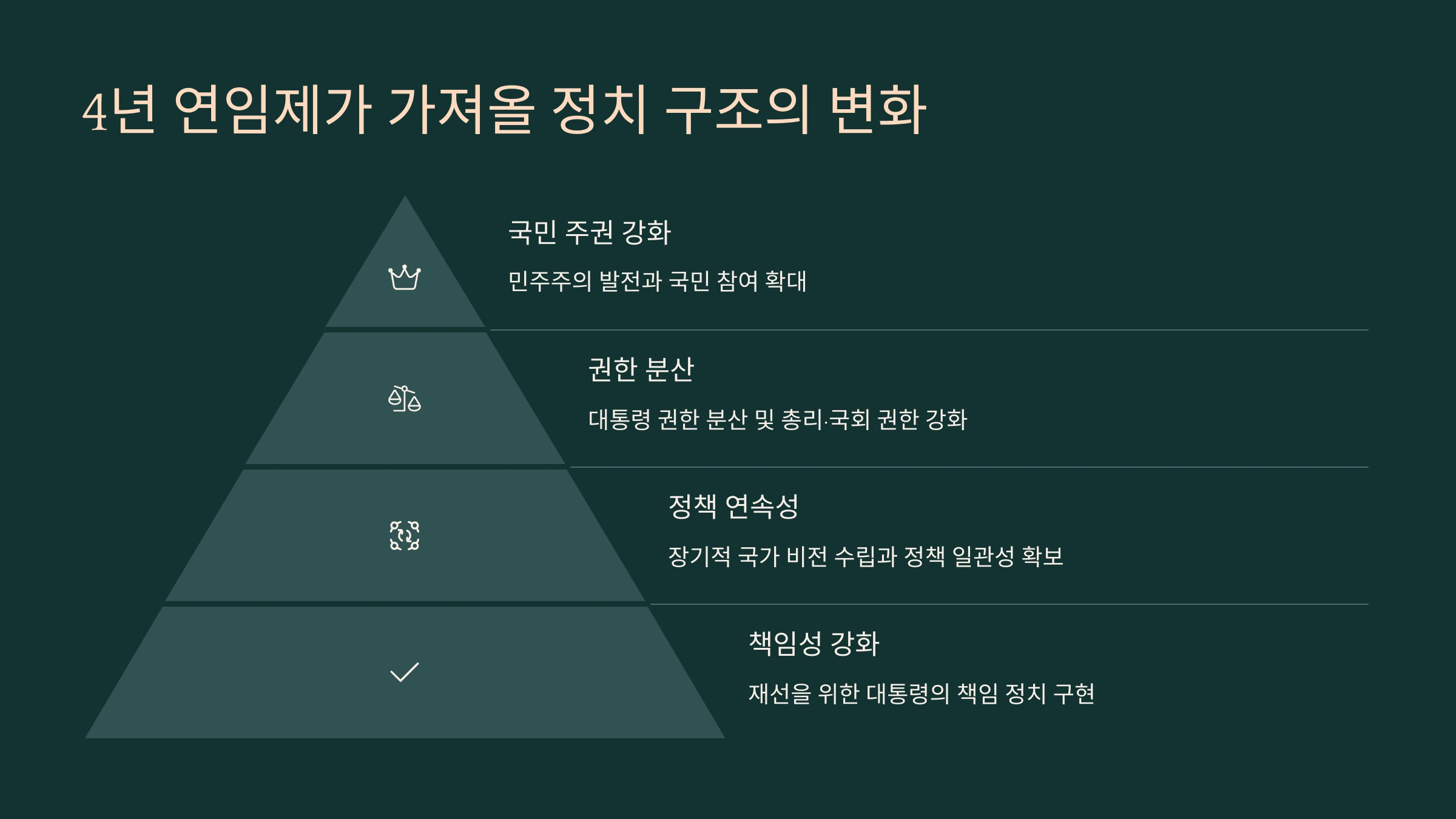 4년 연임제가 가져올 정치 구조의 변화

국민 주권 강화

민주주의 발전과 국민 참여 확대

권한 분산

대통령 권한 분산 및 총리·국회 권한 강화

정책 연속성

장기적 국가 비전 수립과 정책 일관성 확보

책임성 강화

재선을 위한 대통령의 책임 정치 구현